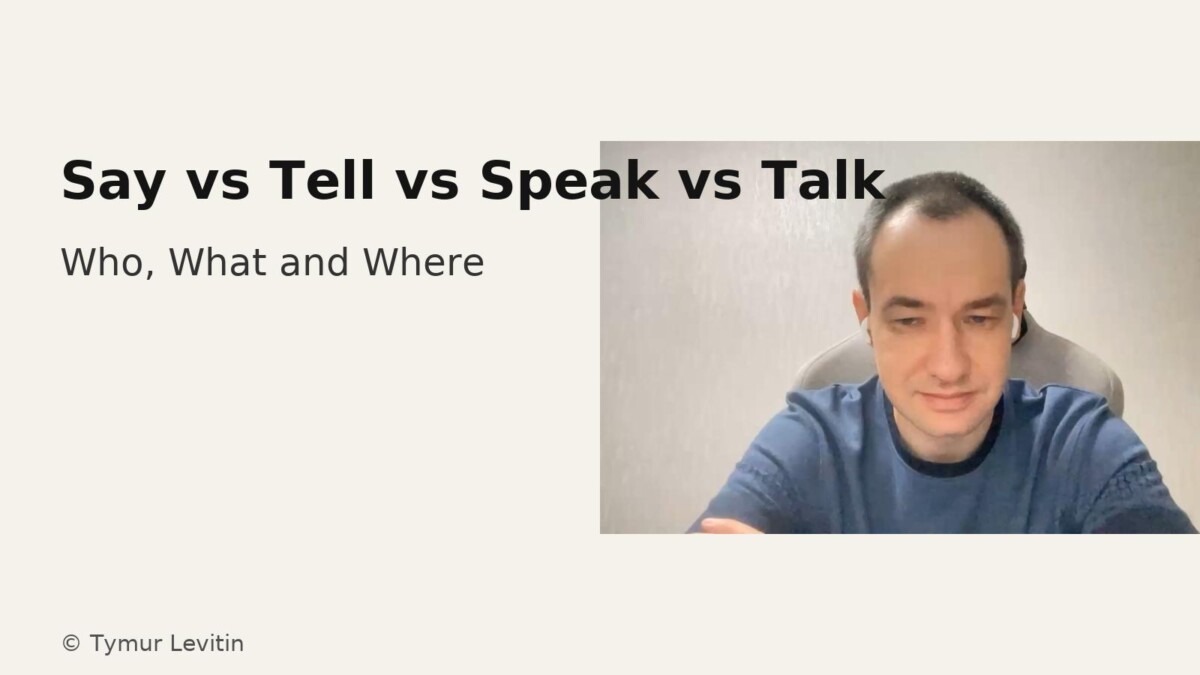 Say vs Tell vs Speak vs Talk

Who, What and Where

© Tymur Levitin